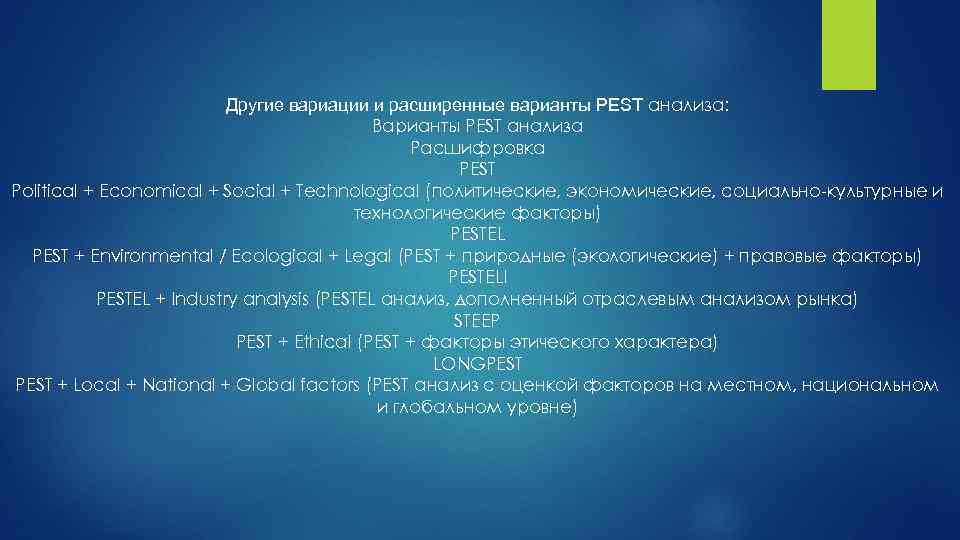 Другие вариации и расширенные варианты PEST анализа:
Варианты PEST анализа
Расшифровка
PEST
Political + Economical + Social + Technological (политические, экономические, социально-культурные и технологические факторы)
PESTEL
PEST + Environmental / Ecological + Legal (PEST + природные (экологические) + правовые факторы)
PESTELI
PESTEL + Industry analysis (PESTEL анализ, дополненный отраслевым анализом рынка)
STEEP
PEST + Ethical (PEST + факторы этического характера)
LONGPEST
PEST + Local + National + Global factors (PEST анализ с оценкой факторов на местном, национальном и глобальном уровне)